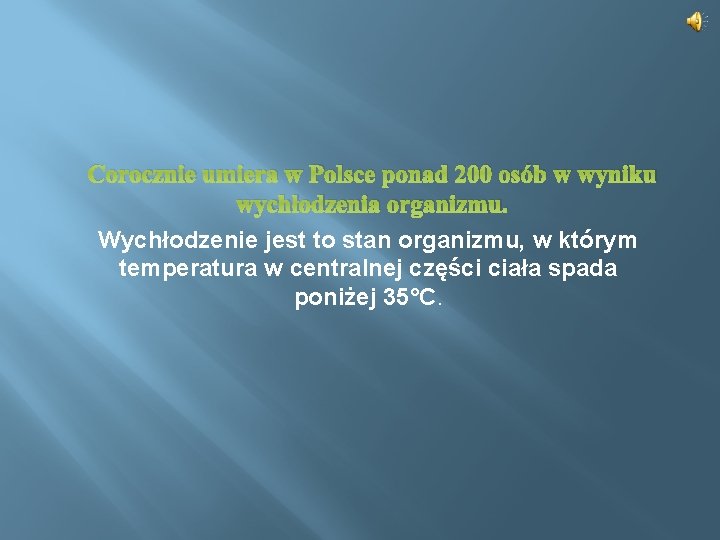 Corocznie umiera w Polsce ponad 200 osób w wyniku wychłodzenia organizmu.

Wychłodzenie jest to stan organizmu, w którym temperatura w centralnej części ciała spada poniżej 35°C.